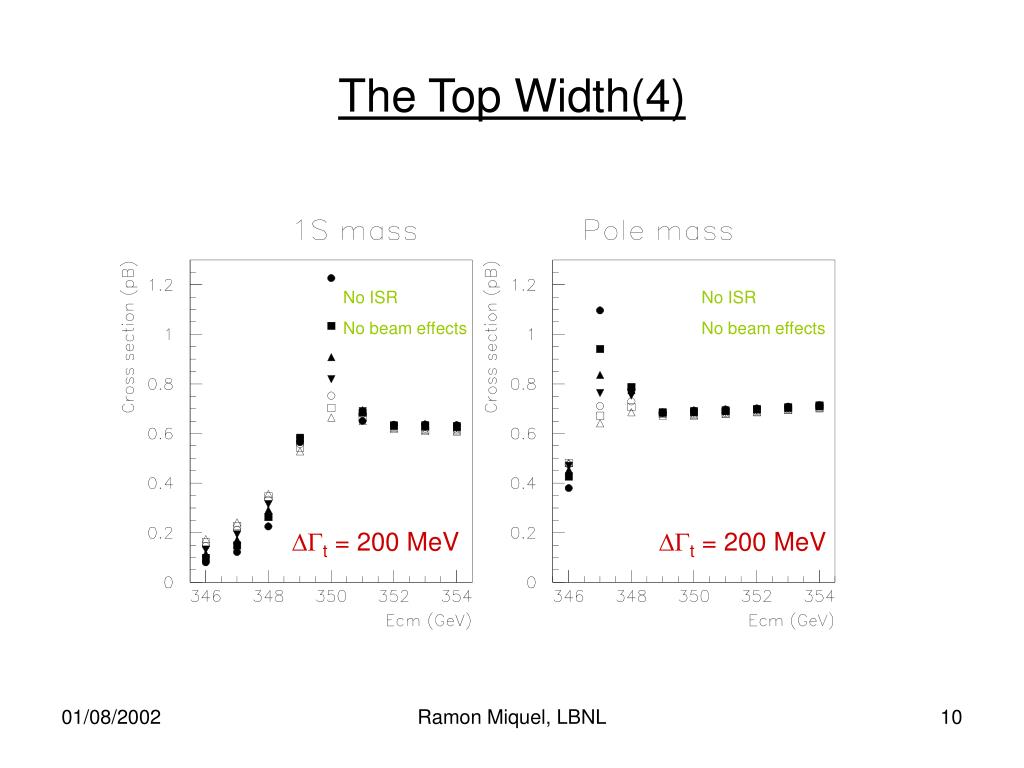 The Top Width(4)

1S mass

Cross section (pB)

1.2
1
0.8
0.6
0.4
0.2
0

No ISR

No beam effects

$\Delta\Gamma_t$ = 200 MeV

346 348 350 352 354

Ecm (GeV)

Pole mass

Cross section (pB)

1.2
1
0.8
0.6
0.4
0.2
0

No ISR

No beam effects

$\Delta\Gamma_t$ = 200 MeV

346 348 350 352 354

Ecm (GeV)

01/08/2002

Ramon Miquel, LBNL

10